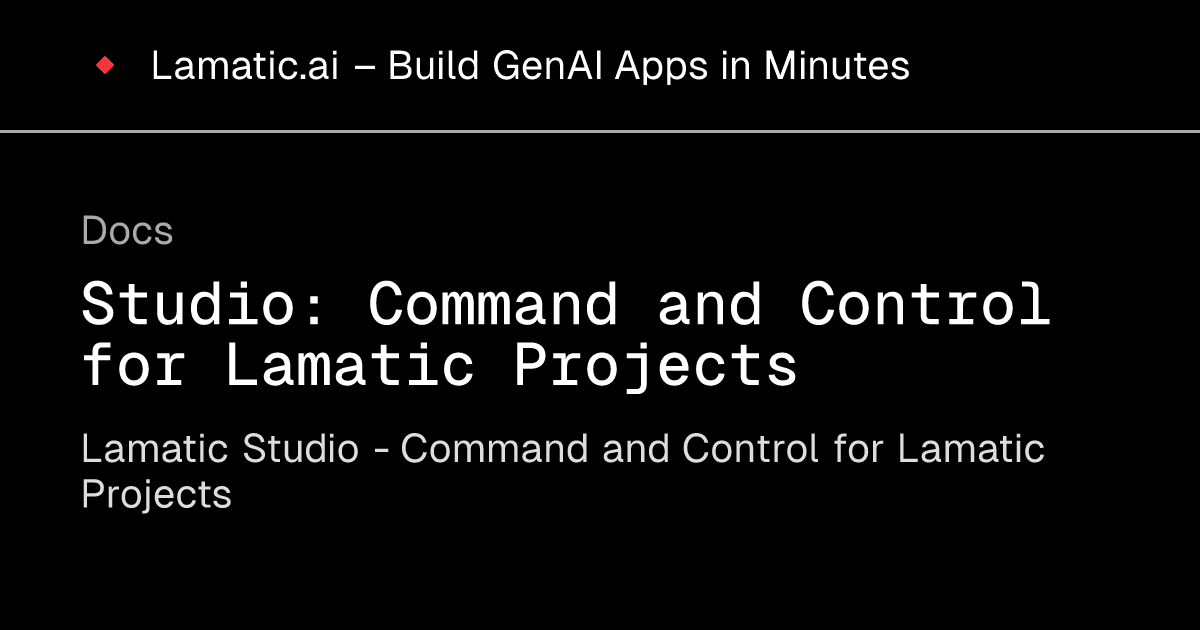 Lamatic.ai – Build GenAI Apps in Minutes

Docs

Studio: Command and Control for Lamatic Projects

Lamatic Studio - Command and Control for Lamatic Projects